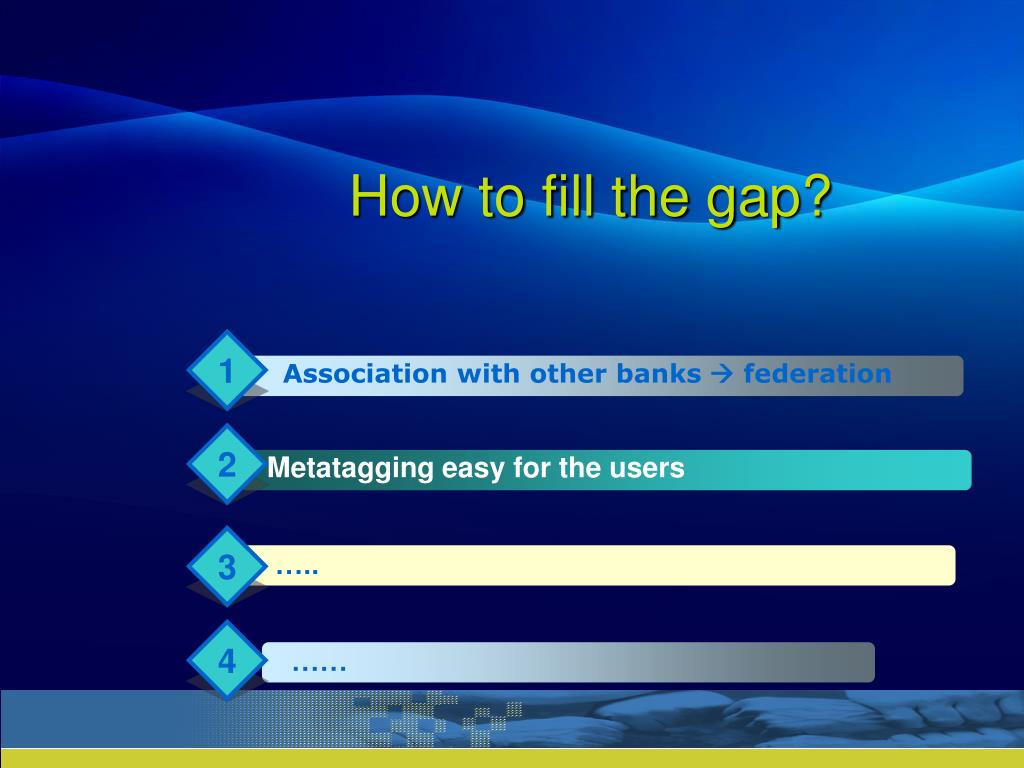 How to fill the gap?

1 Association with other banks → federation

2 Metatagging easy for the users

3 …..

4 ……